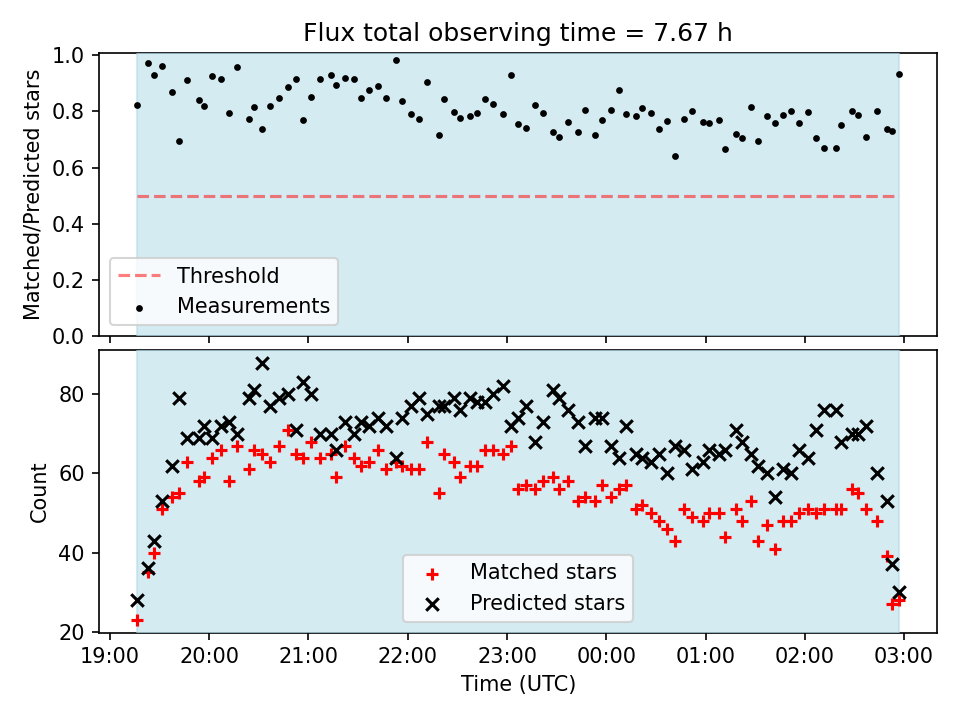 Flux total observing time = 7.67 h

Matched/Predicted stars

1.0
0.8
0.6
0.4
0.2
0.0

Threshold
Measurements

Count

80
60
40
20

Matched stars
Predicted stars

19:00 20:00 21:00 22:00 23:00 00:00 01:00 02:00 03:00

Time (UTC)